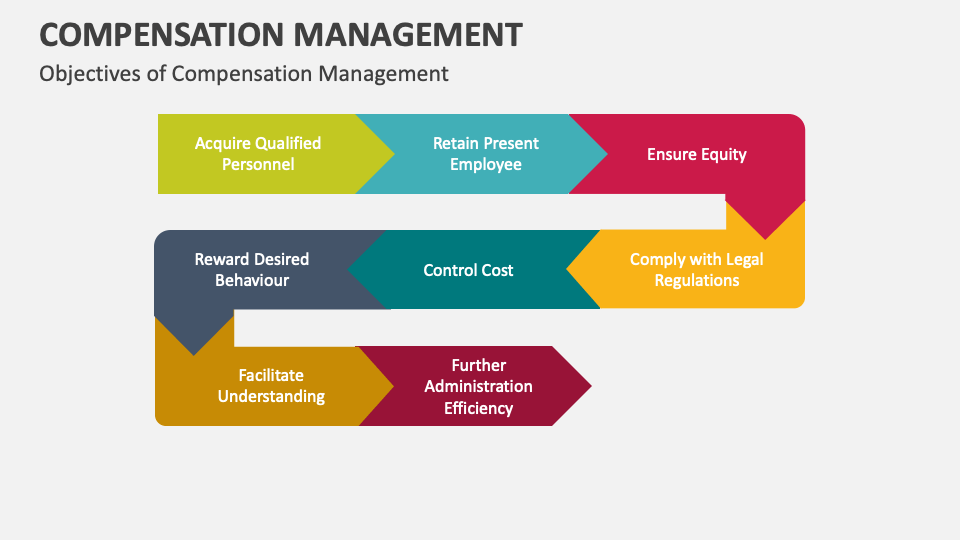 COMPENSATION MANAGEMENT

Objectives of Compensation Management

Acquire Qualified Personnel

Retain Present Employee

Ensure Equity

Comply with Legal Regulations

Control Cost

Reward Desired Behaviour

Facilitate Understanding

Further Administration Efficiency